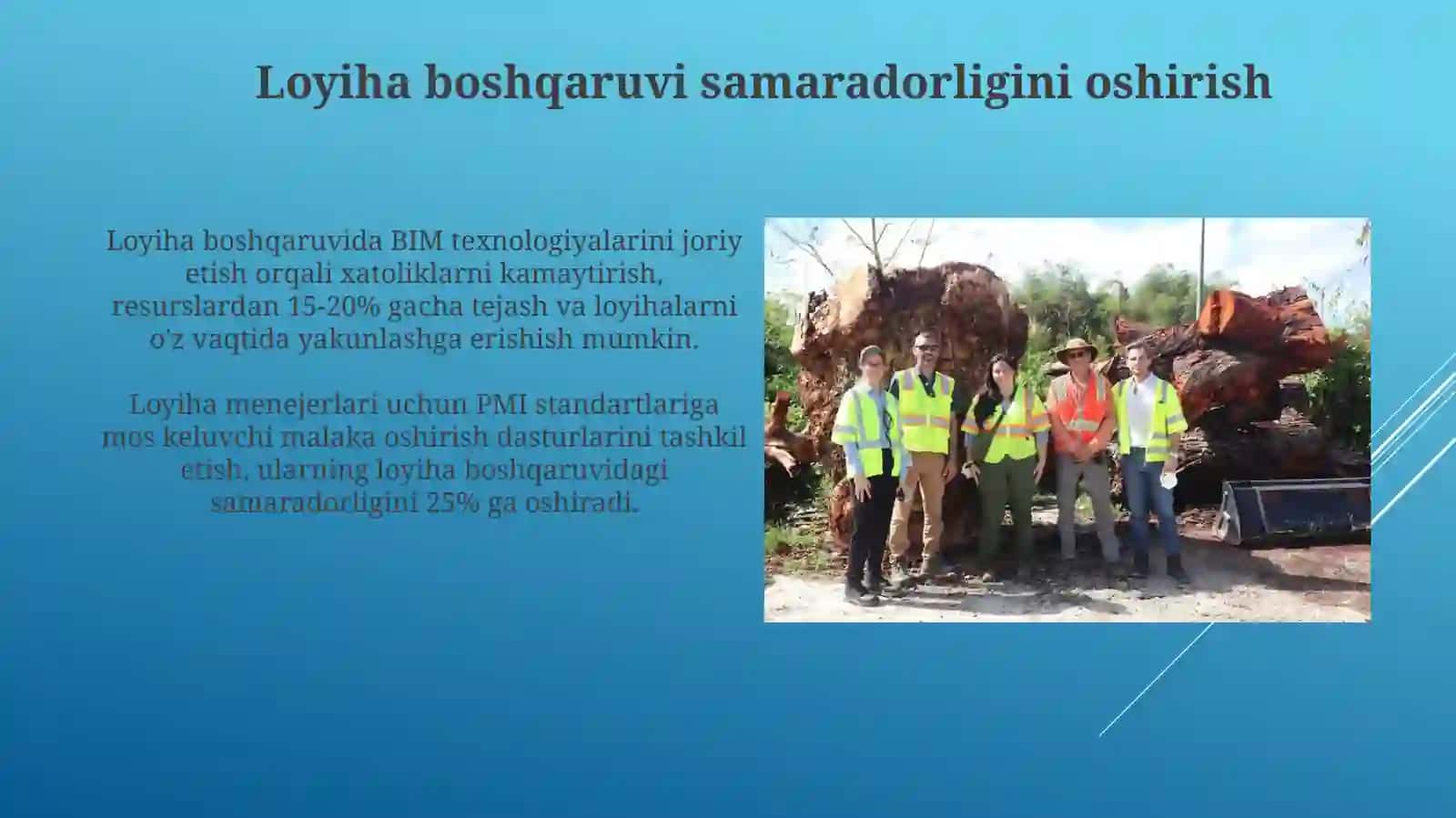 Loyiha boshqaruvi samaradorligini oshirish

Loyiha boshqaruvida BIM texnologiyalarini joriy etish orqali xatoliklarni kamaytirish, resurslardan 15-20% gacha tejash va loyihalarni o'z vaqtida yakunlashga erishish mumkin.

Loyiha menejerlari uchun PMI standartlariga mos keluvchi malaka oshirish dasturlarini tashkil etish, ularning loyiha boshqaruvidagi samaradorligini 25% ga oshiradi.